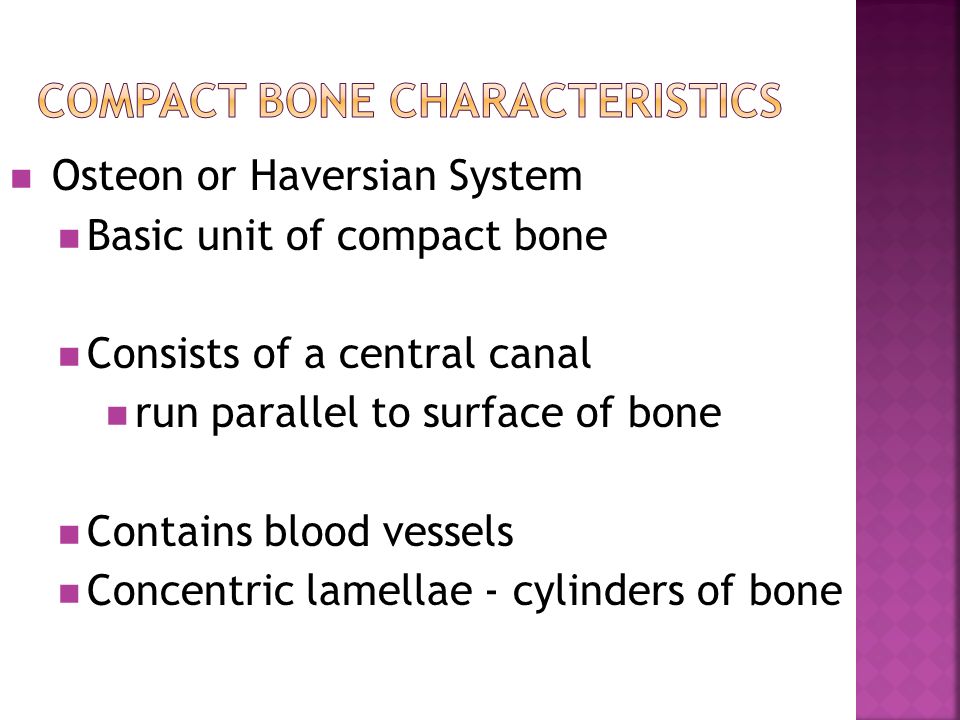 COMPACT BONE CHARACTERISTICS

Osteon or Haversian System

Basic unit of compact bone

Consists of a central canal

run parallel to surface of bone

Contains blood vessels

Concentric lamellae - cylinders of bone